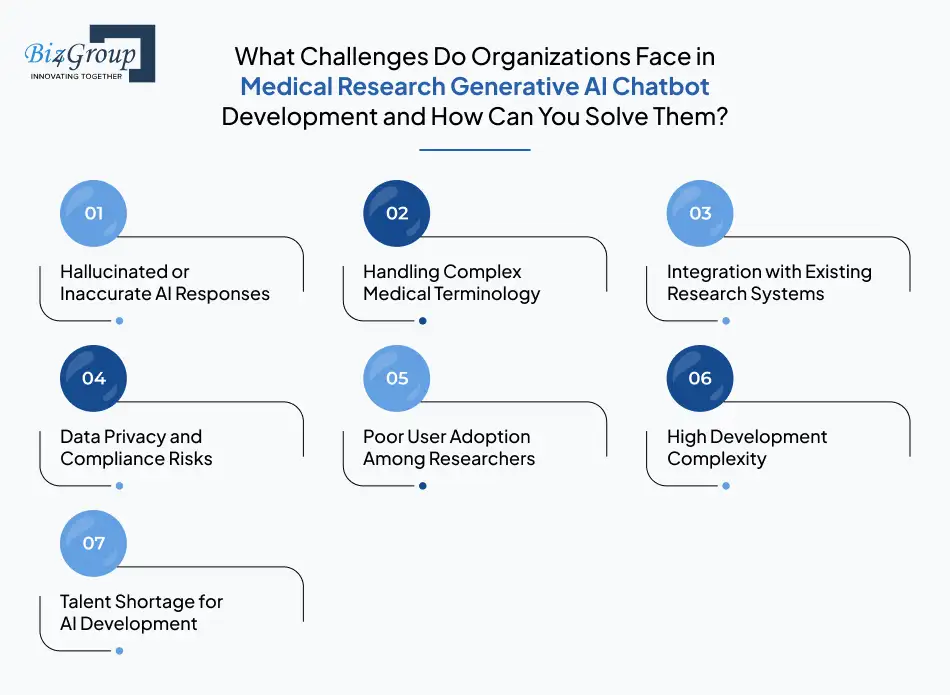 Biz4Group
INNOVATING TOGETHER

What Challenges Do Organizations Face in Medical Research Generative AI Chatbot Development and How Can You Solve Them?

01
Hallucinated or Inaccurate AI Responses

02
Handling Complex Medical Terminology

03
Integration with Existing Research Systems

04
Data Privacy and Compliance Risks

05
Poor User Adoption Among Researchers

06
High Development Complexity

07
Talent Shortage for AI Development